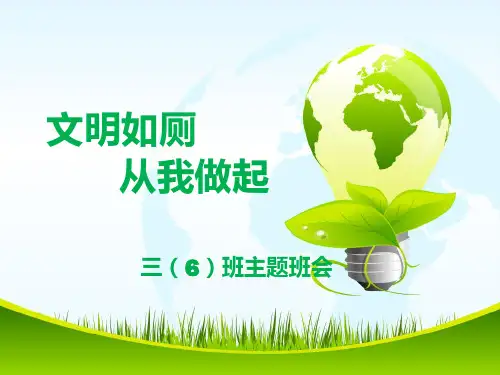 文明如厕
从我做起

三（6）班主题班会